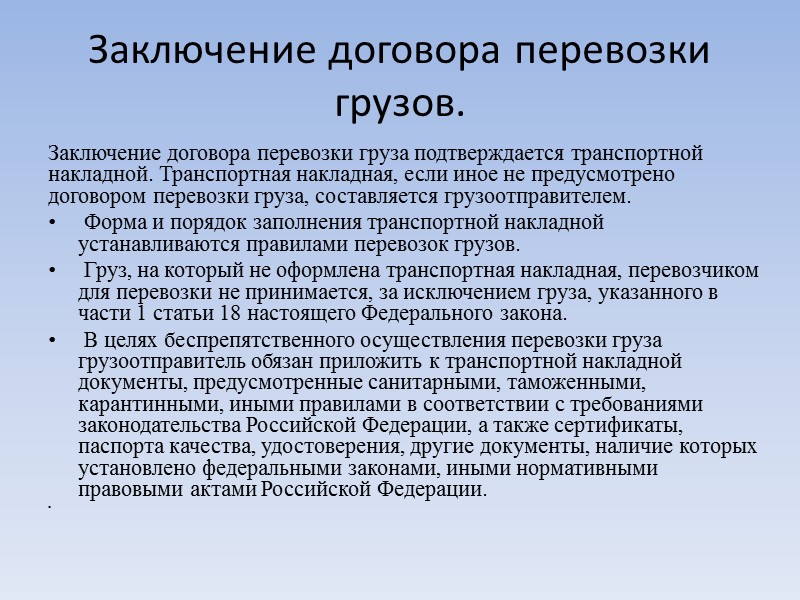 Заключение договора перевозки грузов.

Заключение договора перевозки груза подтверждается транспортной накладной. Транспортная накладная, если иное не предусмотрено договором перевозки груза, составляется грузоотправителем.

• Форма и порядок заполнения транспортной накладной устанавливаются правилами перевозок грузов.

• Груз, на который не оформлена транспортная накладная, перевозчиком для перевозки не принимается, за исключением груза, указанного в части 1 статьи 18 настоящего Федерального закона.

• В целях беспрепятственного осуществления перевозки груза грузоотправитель обязан приложить к транспортной накладной документы, предусмотренные санитарными, таможенными, карантинными, иными правилами в соответствии с требованиями законодательства Российской Федерации, а также сертификаты, паспорта качества, удостоверения, другие документы, наличие которых установлено федеральными законами, иными нормативными правовыми актами Российской Федерации.

.